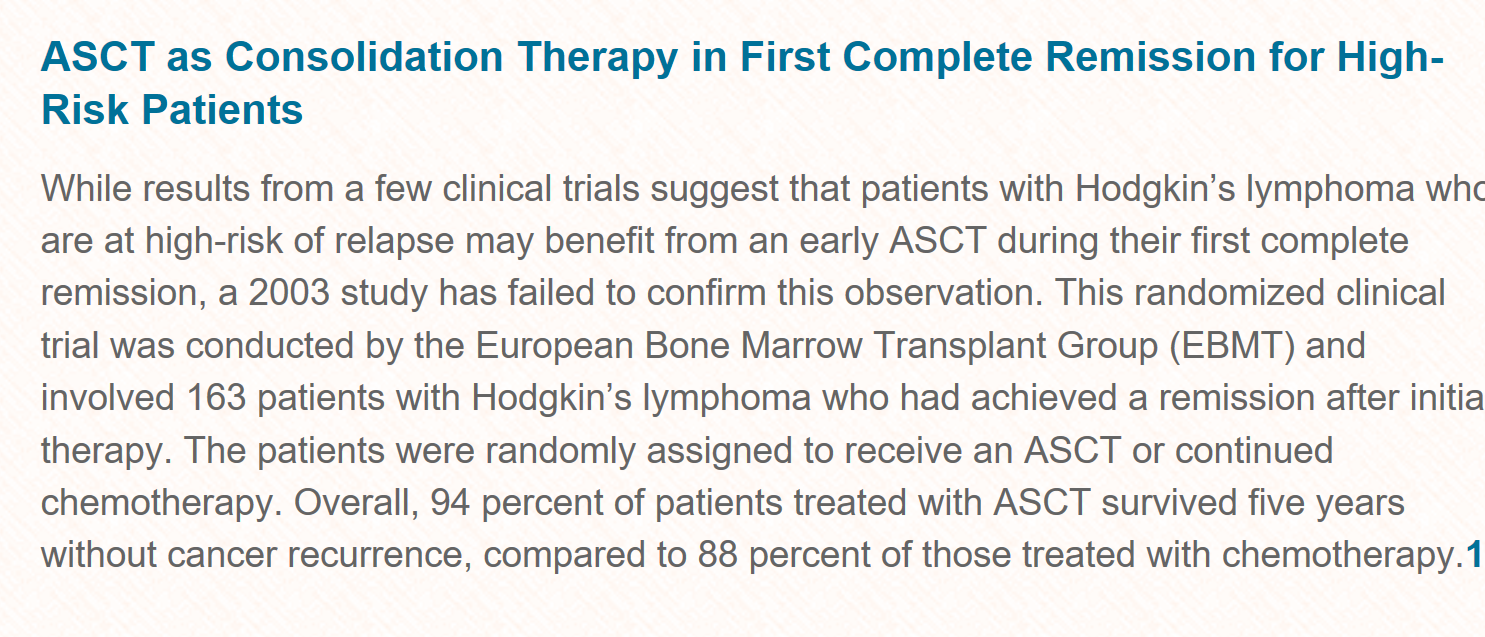 ASCT as Consolidation Therapy in First Complete Remission for High-Risk Patients

While results from a few clinical trials suggest that patients with Hodgkin's lymphoma who are at high-risk of relapse may benefit from an early ASCT during their first complete remission, a 2003 study has failed to confirm this observation. This randomized clinical trial was conducted by the European Bone Marrow Transplant Group (EBMT) and involved 163 patients with Hodgkin's lymphoma who had achieved a remission after initia therapy. The patients were randomly assigned to receive an ASCT or continued chemotherapy. Overall, 94 percent of patients treated with ASCT survived five years without cancer recurrence, compared to 88 percent of those treated with chemotherapy.1